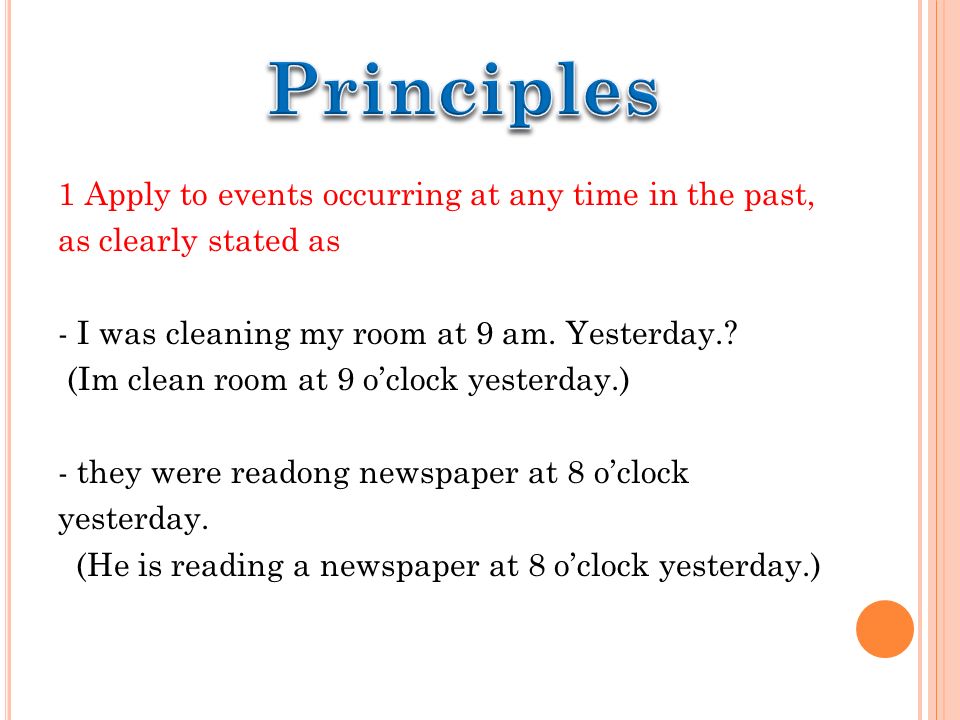 Principles

1 Apply to events occurring at any time in the past, as clearly stated as

- I was cleaning my room at 9 am. Yesterday.?
(Im clean room at 9 o'clock yesterday.)

- they were readong newspaper at 8 o'clock yesterday.
(He is reading a newspaper at 8 o'clock yesterday.)